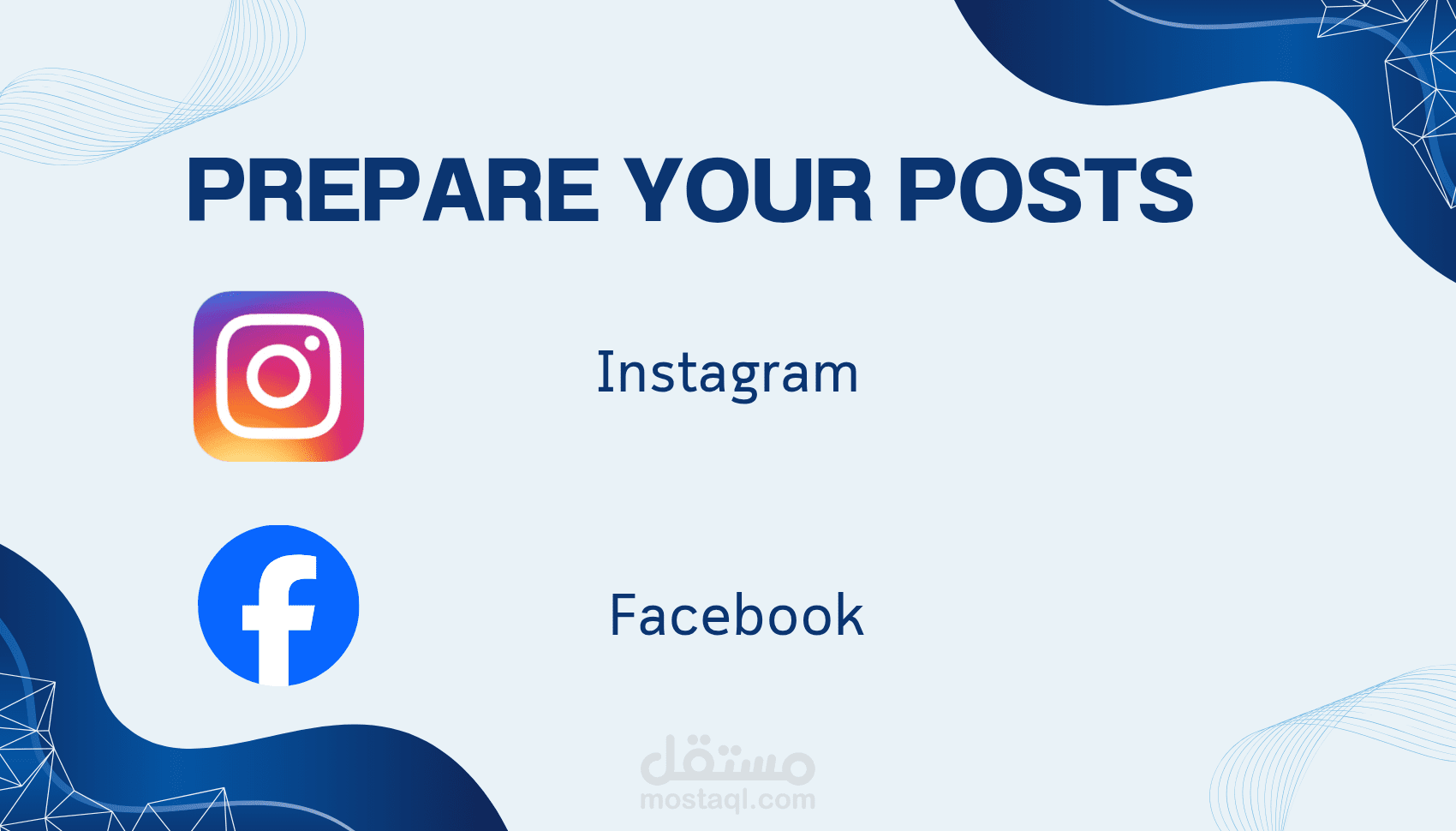 PREPARE YOUR POSTS

Instagram

Facebook

مستقل
mostaql.com